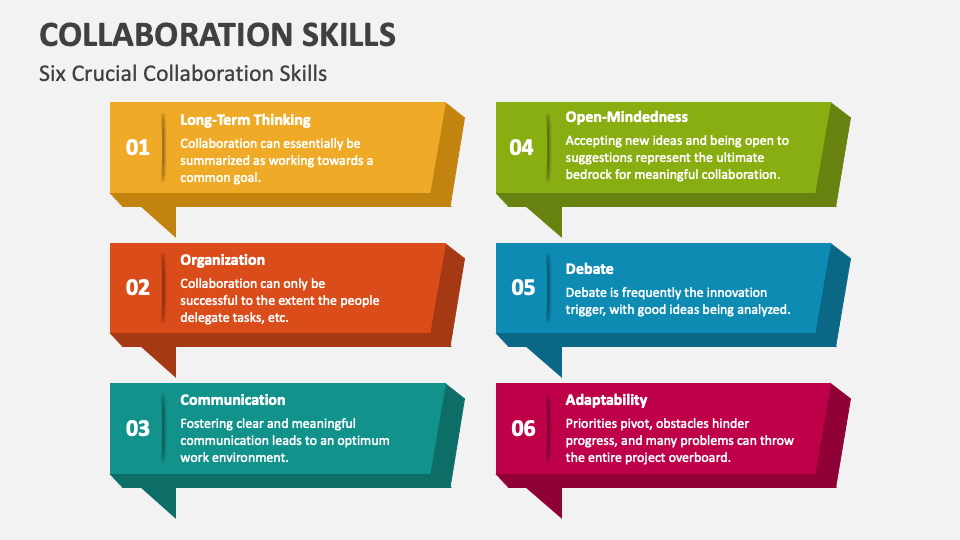 COLLABORATION SKILLS

Six Crucial Collaboration Skills

01

Long-Term Thinking

Collaboration can essentially be summarized as working towards a common goal.

02

Organization

Collaboration can only be successful to the extent the people delegate tasks, etc.

03

Communication

Fostering clear and meaningful communication leads to an optimum work environment.

04

Open-Mindedness

Accepting new ideas and being open to suggestions represent the ultimate bedrock for meaningful collaboration.

05

Debate

Debate is frequently the innovation trigger, with good ideas being analyzed.

06

Adaptability

Priorities pivot, obstacles hinder progress, and many problems can throw the entire project overboard.